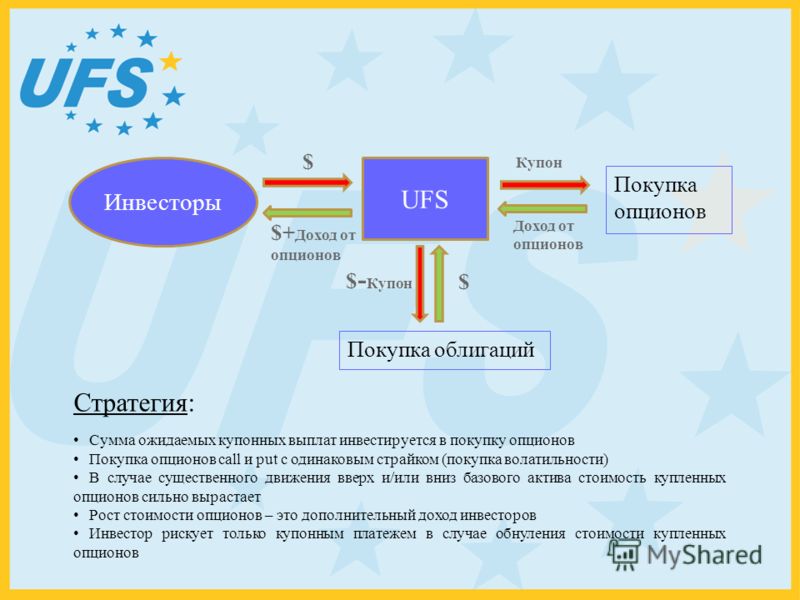 UFS

Инвесторы

$

$+Доход от опционов

UFS

Купон

Доход от опционов

Покупка опционов

$-Купон

$

Покупка облигаций

Стратегия:

• Сумма ожидаемых купонных выплат инвестируется в покупку опционов
• Покупка опционов call и put с одинаковым страйком (покупка волатильности)
• В случае существенного движения вверх и/или вниз базового актива стоимость купленных опционов сильно вырастает
• Рост стоимости опционов – это дополнительный доход инвесторов
• Инвестор рискует только купонным платежем в случае обнуления стоимости купленных опционов

MyShared